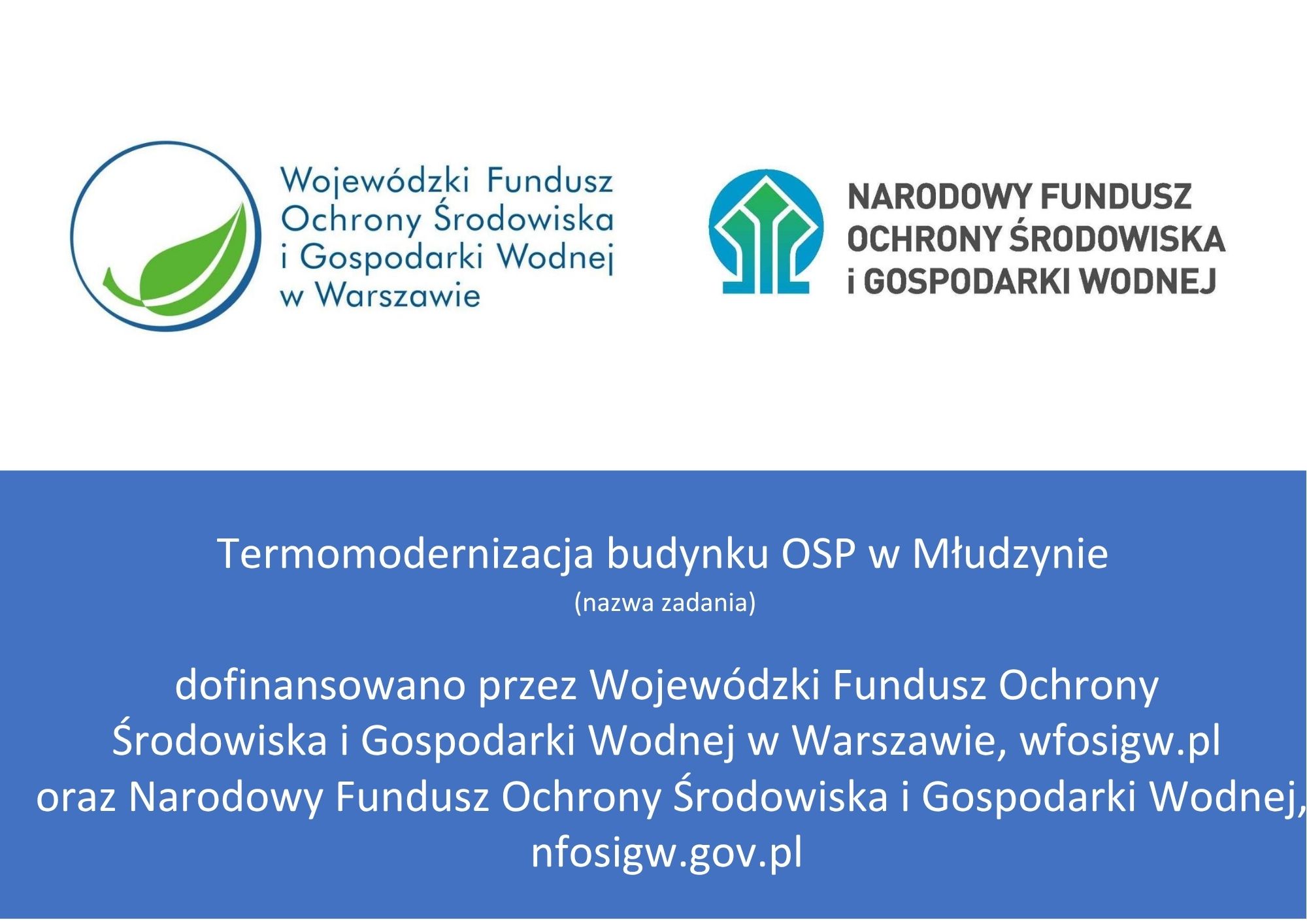 Wojewódzki Fundusz Ochrony Środowiska i Gospodarki Wodnej w Warszawie

NARODOWY FUNDUSZ OCHRONY ŚRODOWISKA i GOSPODARKI WODNEJ

Termomodernizacja budynku OSP w Młudzynie
(nazwa zadania)

dofinansowano przez Wojewódzki Fundusz Ochrony Środowiska i Gospodarki Wodnej w Warszawie, wfosigw.pl oraz Narodowy Fundusz Ochrony Środowiska i Gospodarki Wodnej, nfosigw.gov.pl